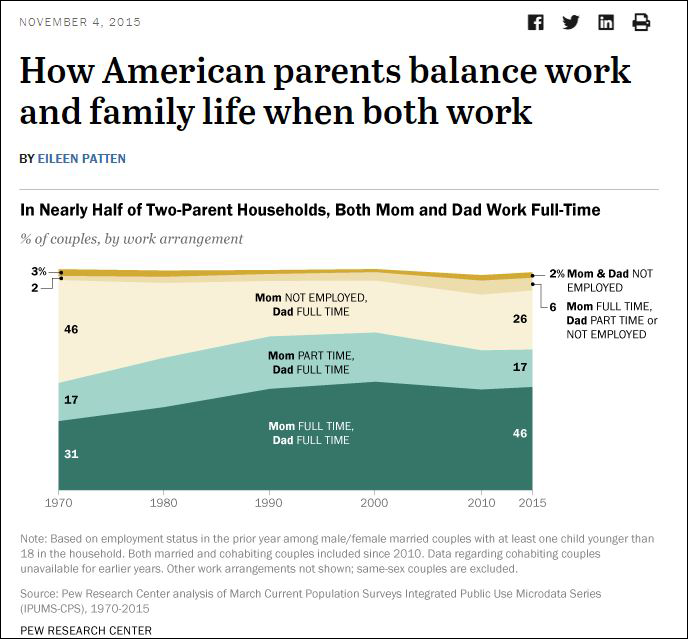 NOVEMBER 4, 2015

How American parents balance work and family life when both work

BY EILEEN PATTEN

In Nearly Half of Two-Parent Households, Both Mom and Dad Work Full-Time

% of couples, by work arrangement

3%

2

46

17

31

Mom NOT EMPLOYED, Dad FULL TIME

Mom PART TIME, Dad FULL TIME

Mom FULL TIME, Dad FULL TIME

2% Mom & Dad NOT EMPLOYED

6 Mom FULL TIME, Dad PART TIME or NOT EMPLOYED

26

17

46

1970 1980 1990 2000 2010 2015

Note: Based on employment status in the prior year among male/female married couples with at least one child younger than 18 in the household. Both married and cohabiting couples included since 2010. Data regarding cohabiting couples unavailable for earlier years. Other work arrangements not shown; same-sex couples are excluded.

Source: Pew Research Center analysis of March Current Population Surveys Integrated Public Use Microdata Series (IPUMS-CPS), 1970-2015

PEW RESEARCH CENTER